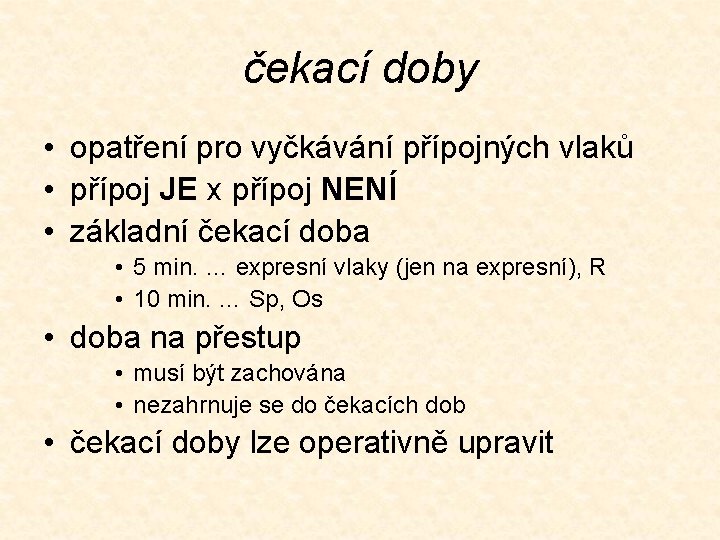 čekací doby

• opatření pro vyčkávání přípojných vlaků
• přípoj JE x přípoj NENÍ
• základní čekací doba
  • 5 min. ... expresní vlaky (jen na expresní), R
  • 10 min. ... Sp, Os
• doba na přestup
  • musí být zachována
  • nezahrnuje se do čekacích dob
• čekací doby lze operativně upravit